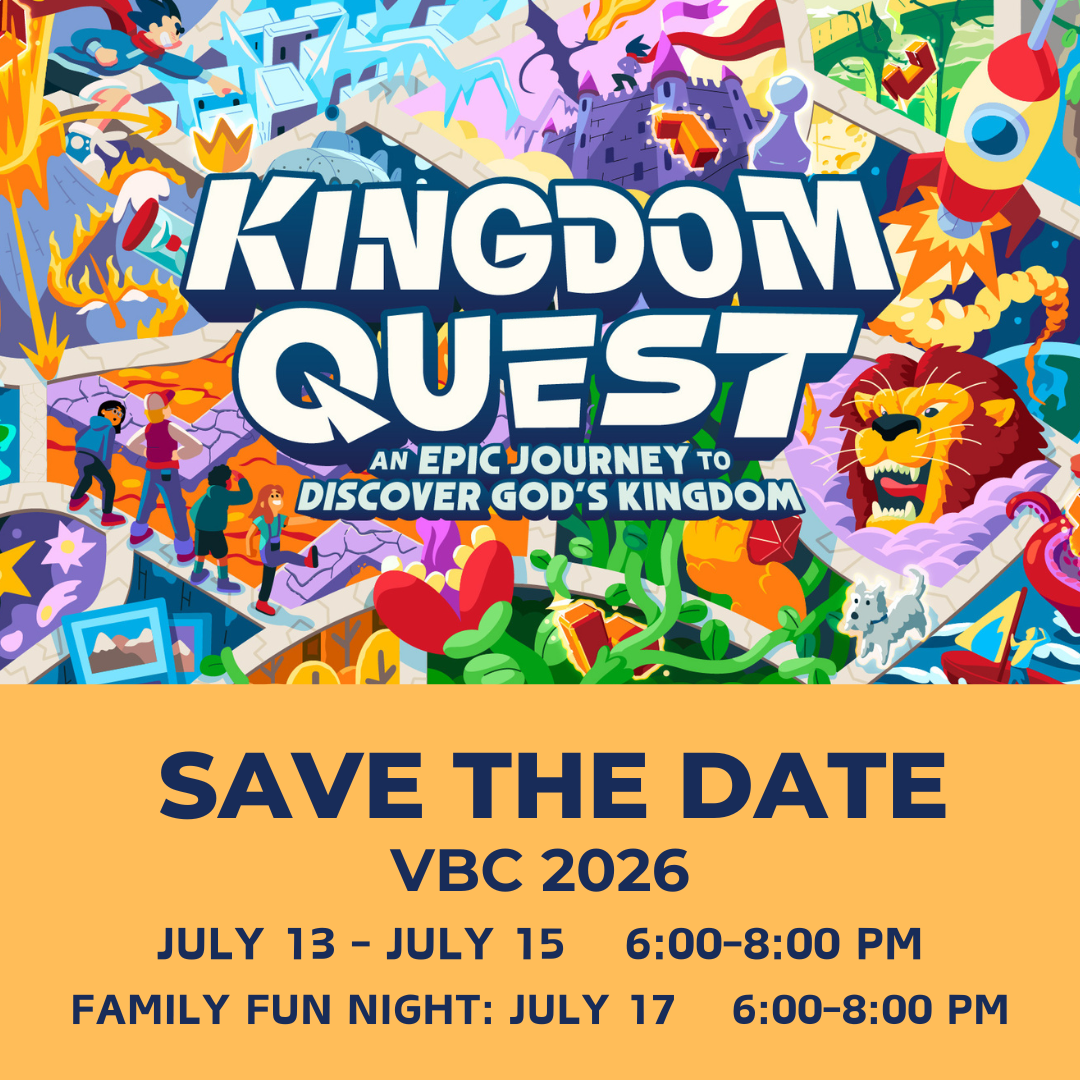 KINGDOM QUEST
AN EPIC JOURNEY TO DISCOVER GOD'S KINGDOM

SAVE THE DATE
VBC 2026
JULY 13 - JULY 15 6:00-8:00 PM
FAMILY FUN NIGHT: JULY 17 6:00-8:00 PM